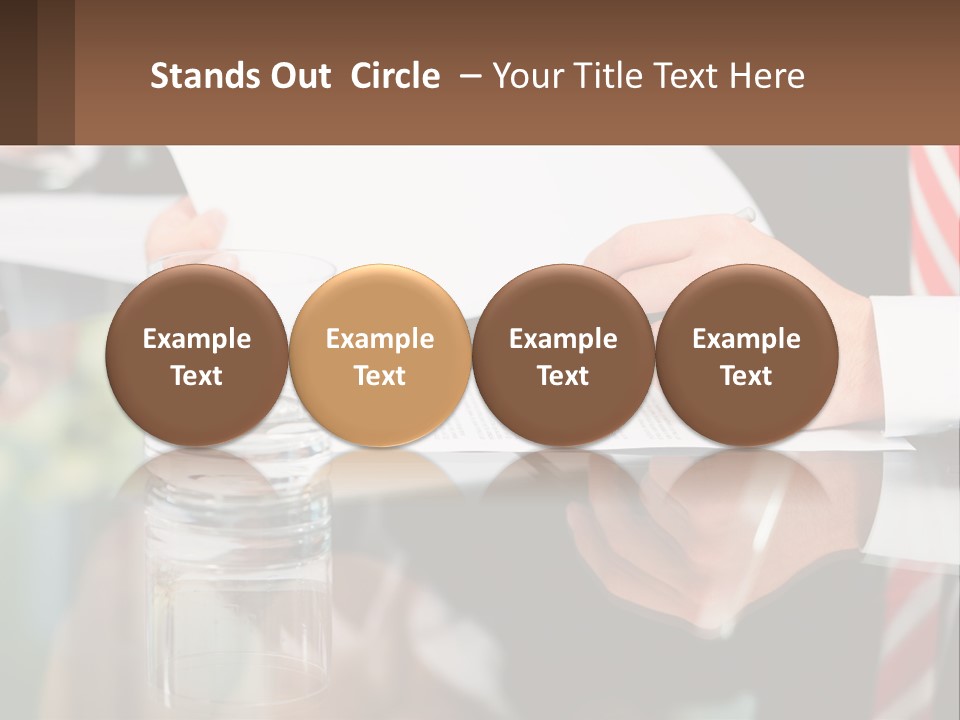 Stands Out Circle – Your Title Text Here

Example Text

Example Text

Example Text

Example Text